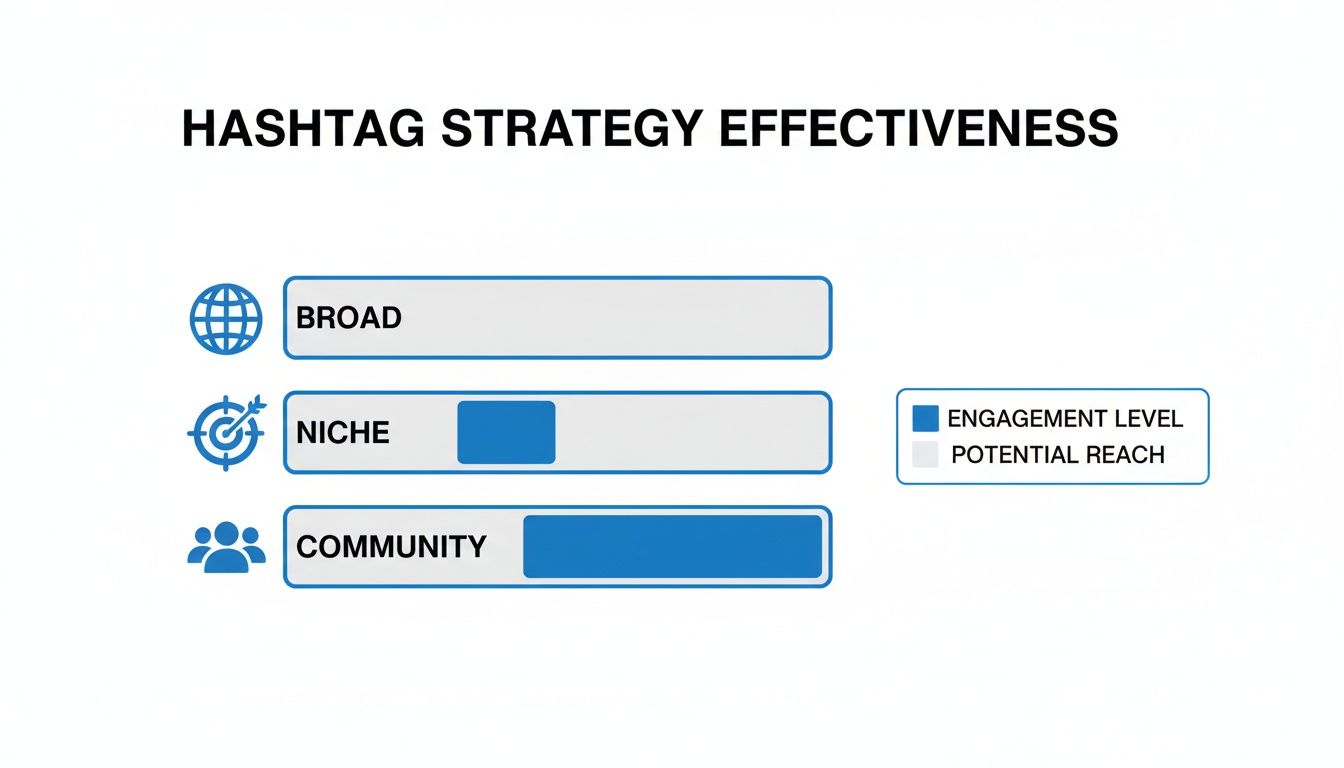 HASHTAG STRATEGY EFFECTIVENESS

BROAD

NICHE

COMMUNITY

ENGAGEMENT LEVEL

POTENTIAL REACH